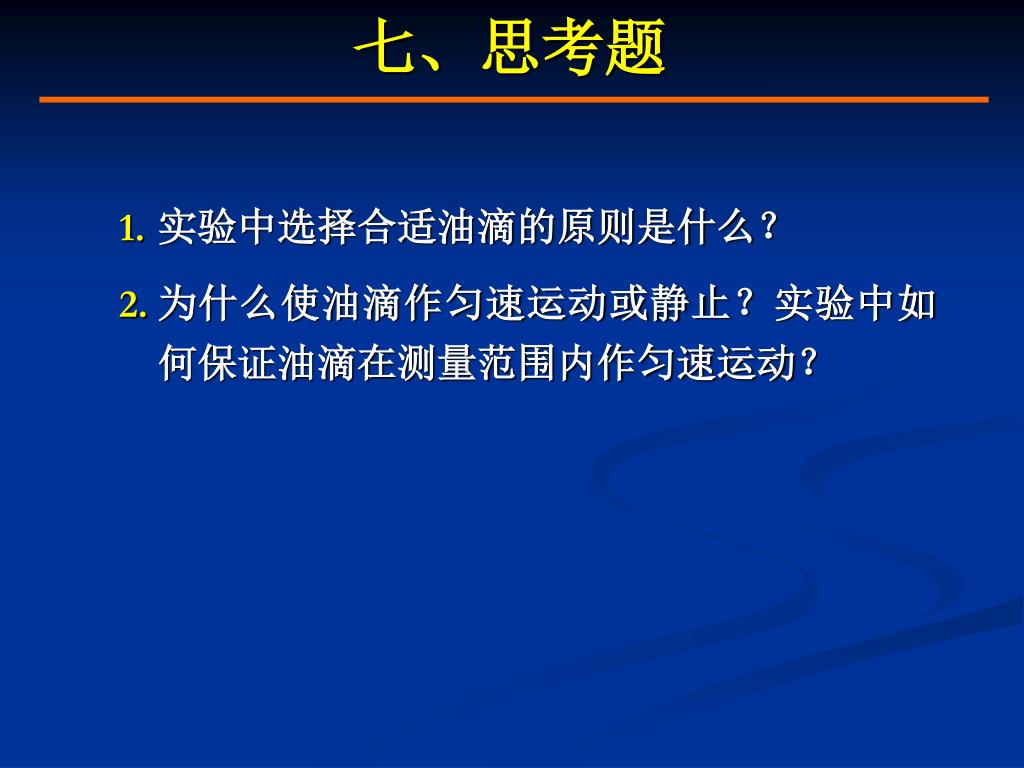 七、思考题

1. 实验中选择合适油滴的原则是什么？

2. 为什么使油滴作匀速运动或静止？实验中如何保证油滴在测量范围内作匀速运动？